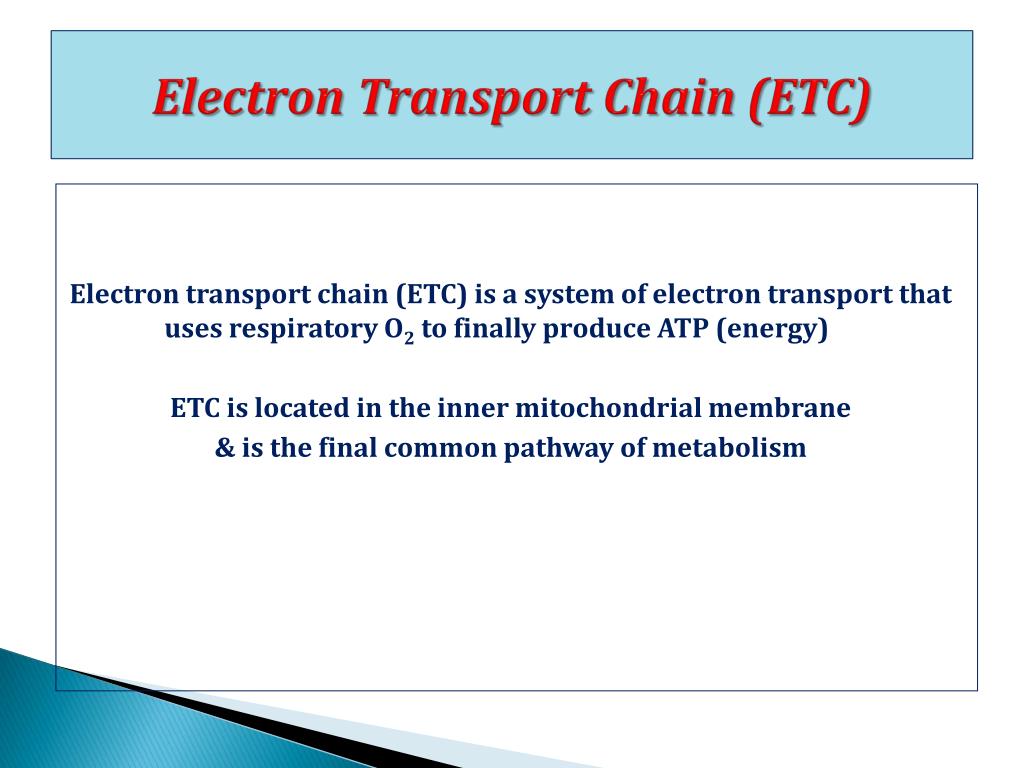 Electron Transport Chain (ETC)

Electron transport chain (ETC) is a system of electron transport that uses respiratory $O_2$ to finally produce ATP (energy)

ETC is located in the inner mitochondrial membrane & is the final common pathway of metabolism